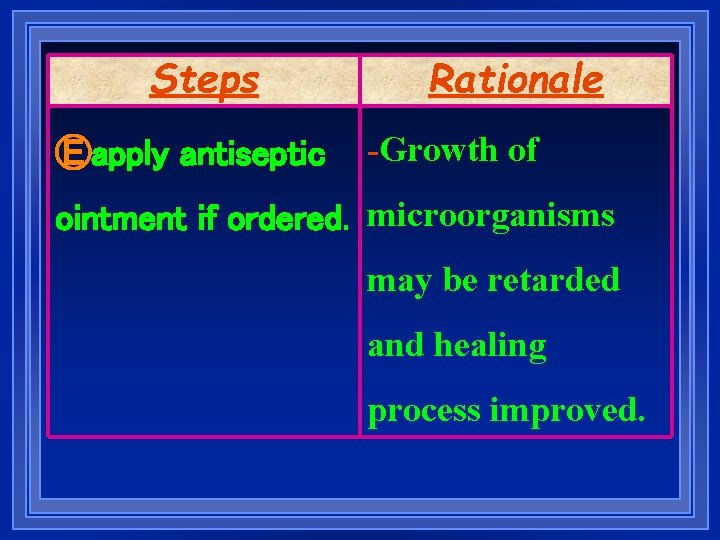 | Steps | Rationale |
|---|---|
| Ⓔapply antiseptic ointment if ordered. | -Growth of microorganisms may be retarded and healing process improved. |